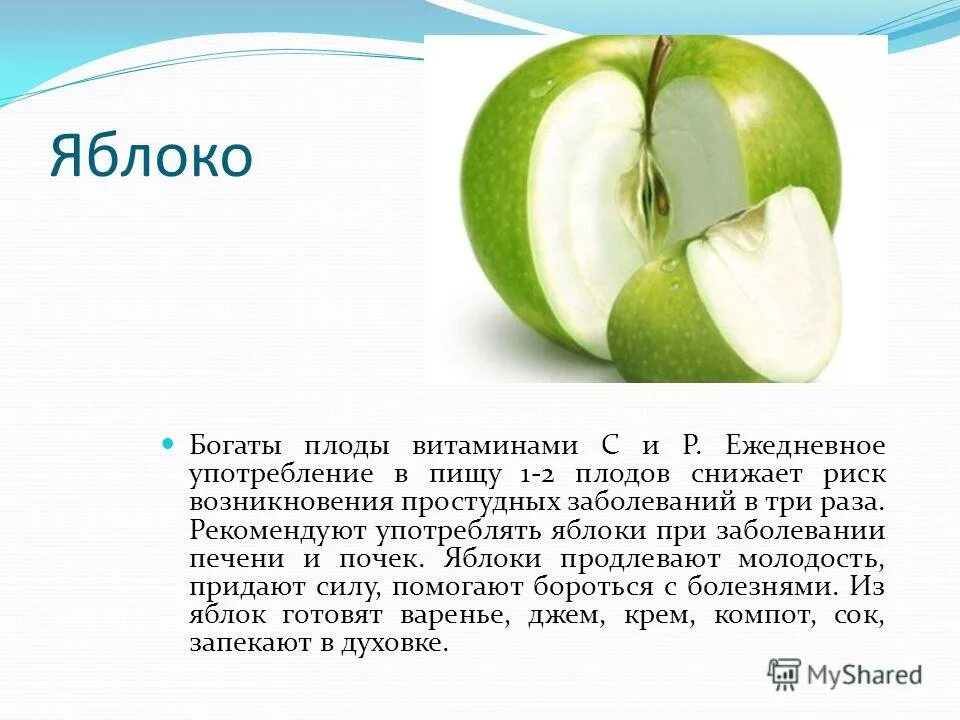 Яблоко

Богаты плоды витаминами С и Р. Ежедневное употребление в пищу 1-2 плодов снижает риск возникновения простудных заболеваний в три раза. Рекомендуют употреблять яблоки при заболевании печени и почек. Яблоки продлевают молодость, придают силу, помогают бороться с болезнями. Из яблок готовят варенье, джем, крем, компот, сок, запекают в духовке.

MyShared